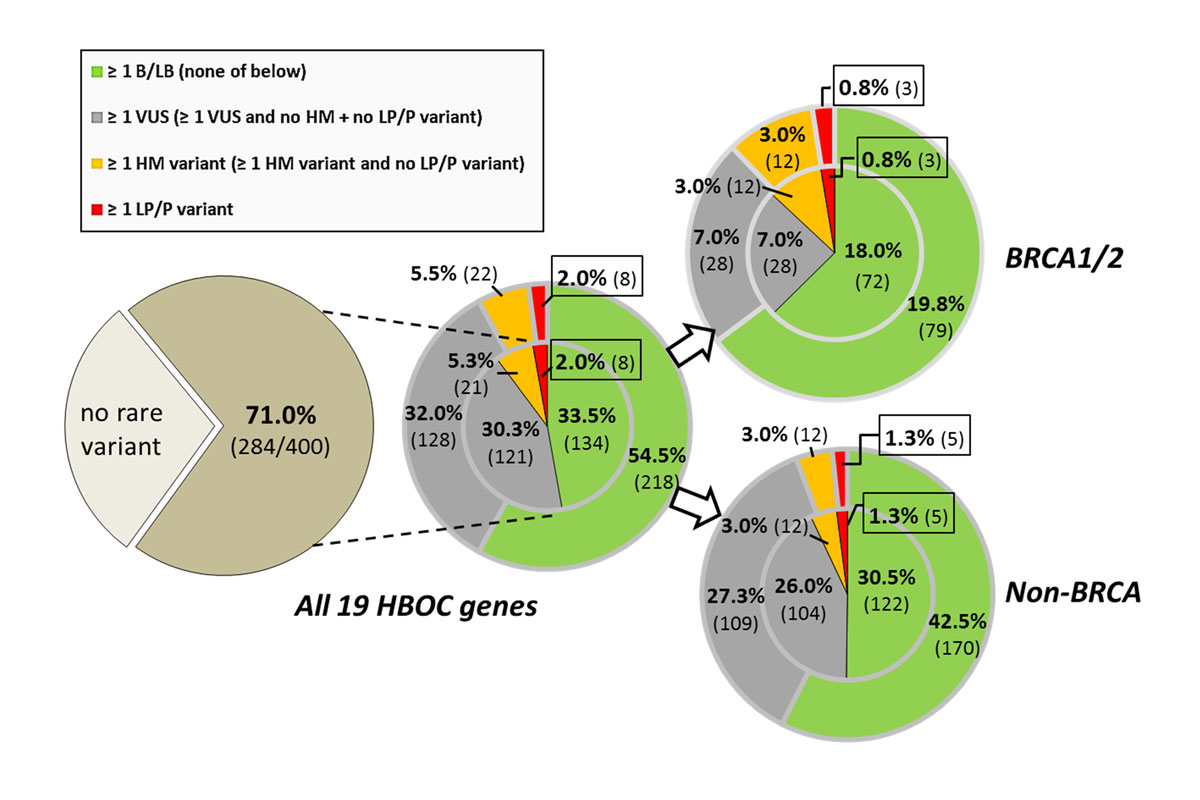 ≥ 1 B/LB (none of below)

≥ 1 VUS (≥ 1 VUS and no HM + no LP/P variant)

≥ 1 HM variant (≥ 1 HM variant and no LP/P variant)

≥ 1 LP/P variant

no rare variant

71.0%
(284/400)

5.5% (22)
2.0% (8)
5.3%
(21)
2.0% (8)
32.0%
(128)
30.3%
(121)
33.5%
(134)
54.5%
(218)

All 19 HBOC genes

0.8% (3)
3.0%
(12)
0.8% (3)
3.0% (12)
7.0%
(28)
7.0%
(28)
18.0%
(72)
19.8%
(79)

BRCA1/2

3.0% (12)
1.3% (5)
3.0% (12)
1.3% (5)
27.3%
(109)
26.0%
(104)
30.5%
(122)
42.5%
(170)

Non-BRCA